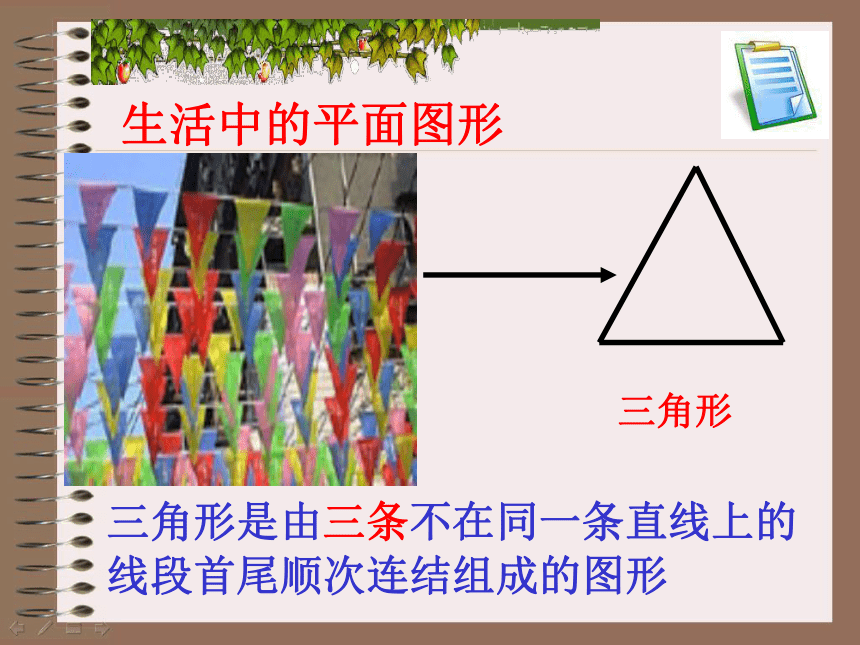 生活中的平面图形

三角形

三角形是由三条不在同一条直线上的线段首尾顺次连结组成的图形